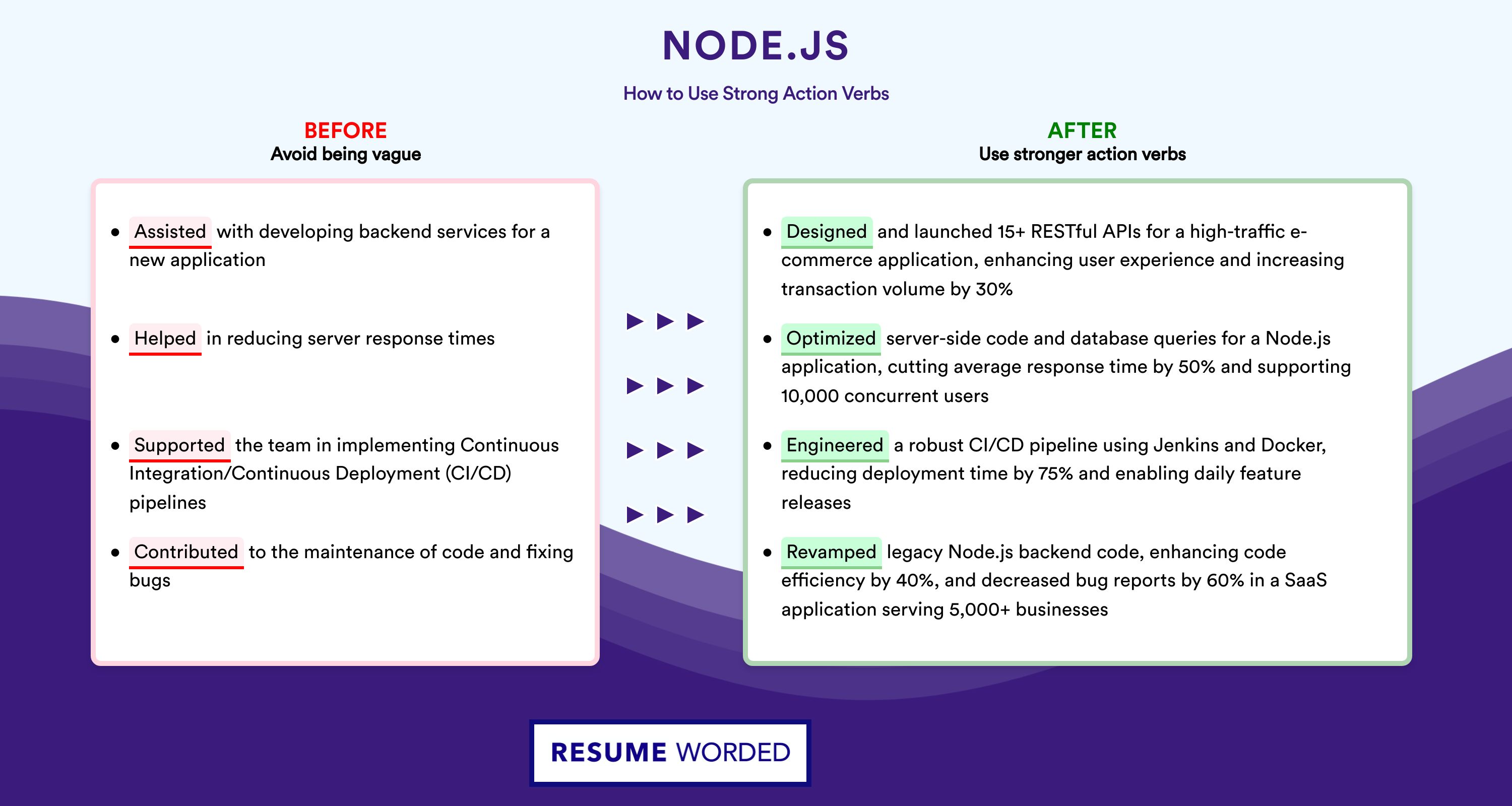 NODE.JS

How to Use Strong Action Verbs

BEFORE
Avoid being vague

- Assisted with developing backend services for a new application
- Helped in reducing server response times
- Supported the team in implementing Continuous Integration/Continuous Deployment (CI/CD) pipelines
- Contributed to the maintenance of code and fixing bugs

AFTER
Use stronger action verbs

- Designed and launched 15+ RESTful APIs for a high-traffic e-commerce application, enhancing user experience and increasing transaction volume by 30%
- Optimized server-side code and database queries for a Node.js application, cutting average response time by 50% and supporting 10,000 concurrent users
- Engineered a robust CI/CD pipeline using Jenkins and Docker, reducing deployment time by 75% and enabling daily feature releases
- Revamped legacy Node.js backend code, enhancing code efficiency by 40%, and decreased bug reports by 60% in a SaaS application serving 5,000+ businesses

RESUME WORDED